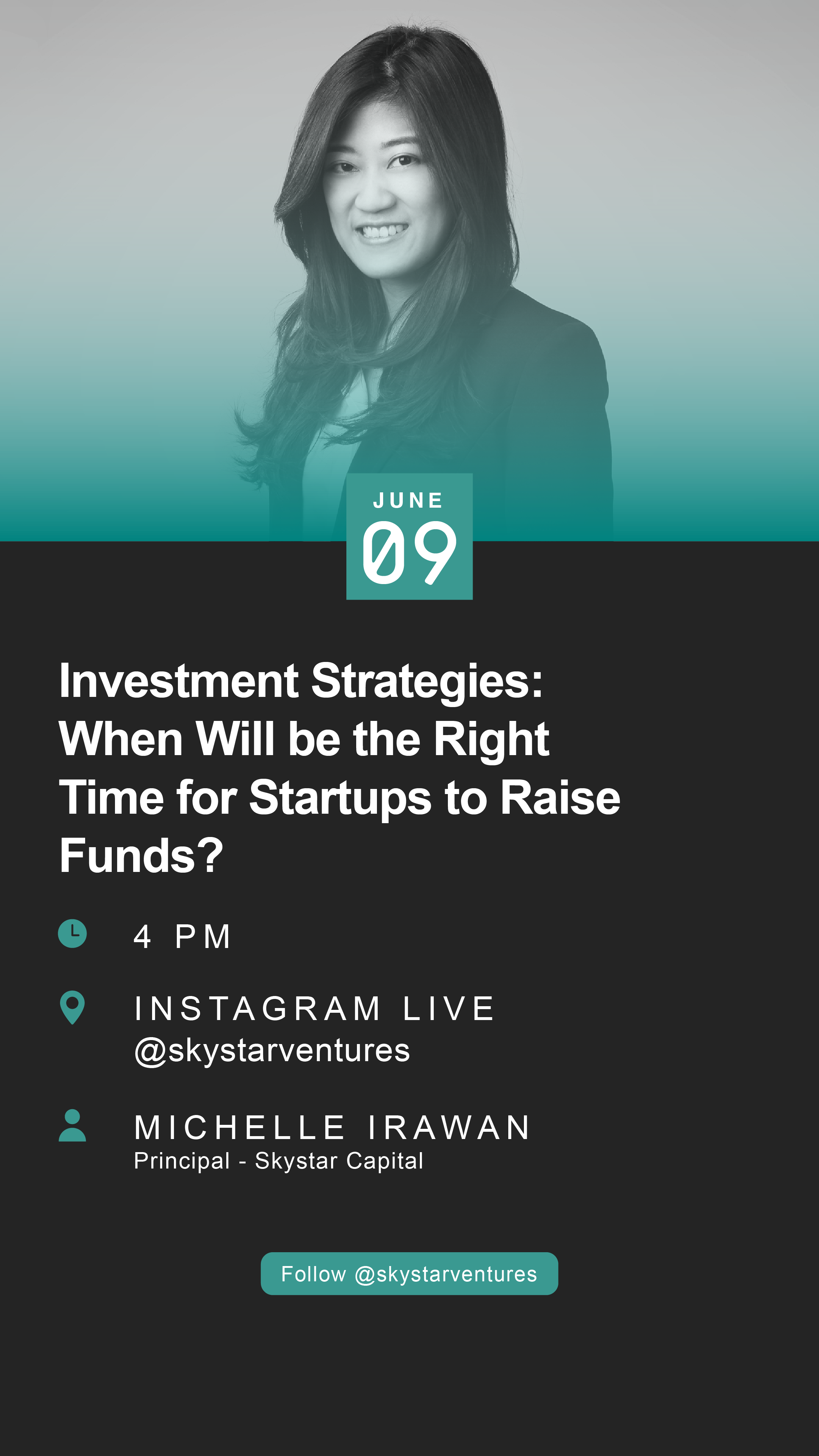 JUNE
09

Investment Strategies: When Will be the Right Time for Startups to Raise Funds?

4 PM

INSTAGRAM LIVE
@skystarventures

MICHELLE IRAWAN
Principal - Skystar Capital

Follow @skystarventures